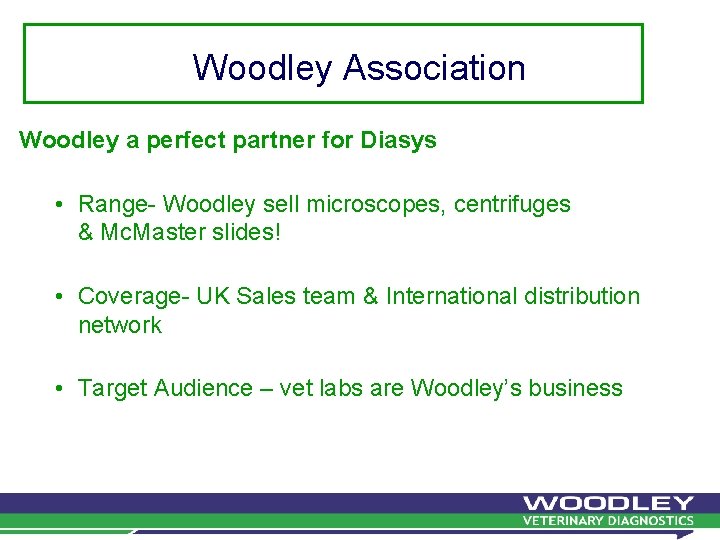 Woodley Association

Woodley a perfect partner for Diasys

• Range- Woodley sell microscopes, centrifuges & McMaster slides!

• Coverage- UK Sales team & International distribution network

• Target Audience – vet labs are Woodley's business

WOODLEY
VETERINARY DIAGNOSTICS